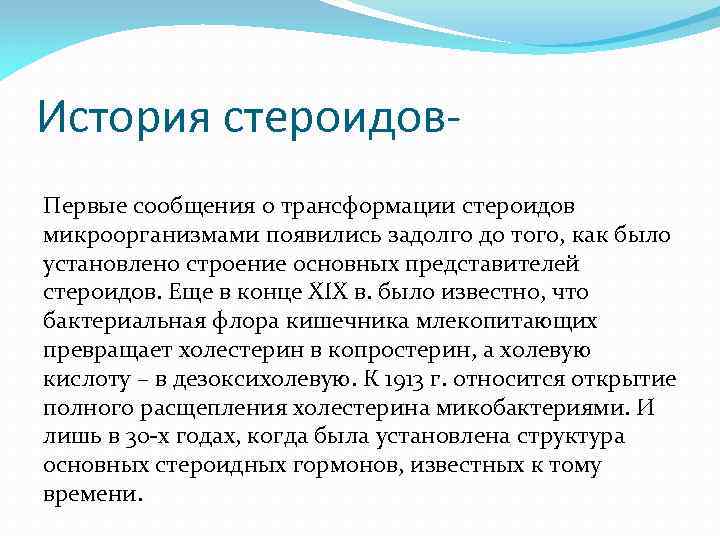 История стероидов-

Первые сообщения о трансформации стероидов микроорганизмами появились задолго до того, как было установлено строение основных представителей стероидов. Еще в конце XIX в. было известно, что бактериальная флора кишечника млекопитающих превращает холестерин в копростерин, а холевую кислоту – в дезоксихолевую. К 1913 г. относится открытие полного расщепления холестерина микобактериями. И лишь в 30-х годах, когда была установлена структура основных стероидных гормонов, известных к тому времени.